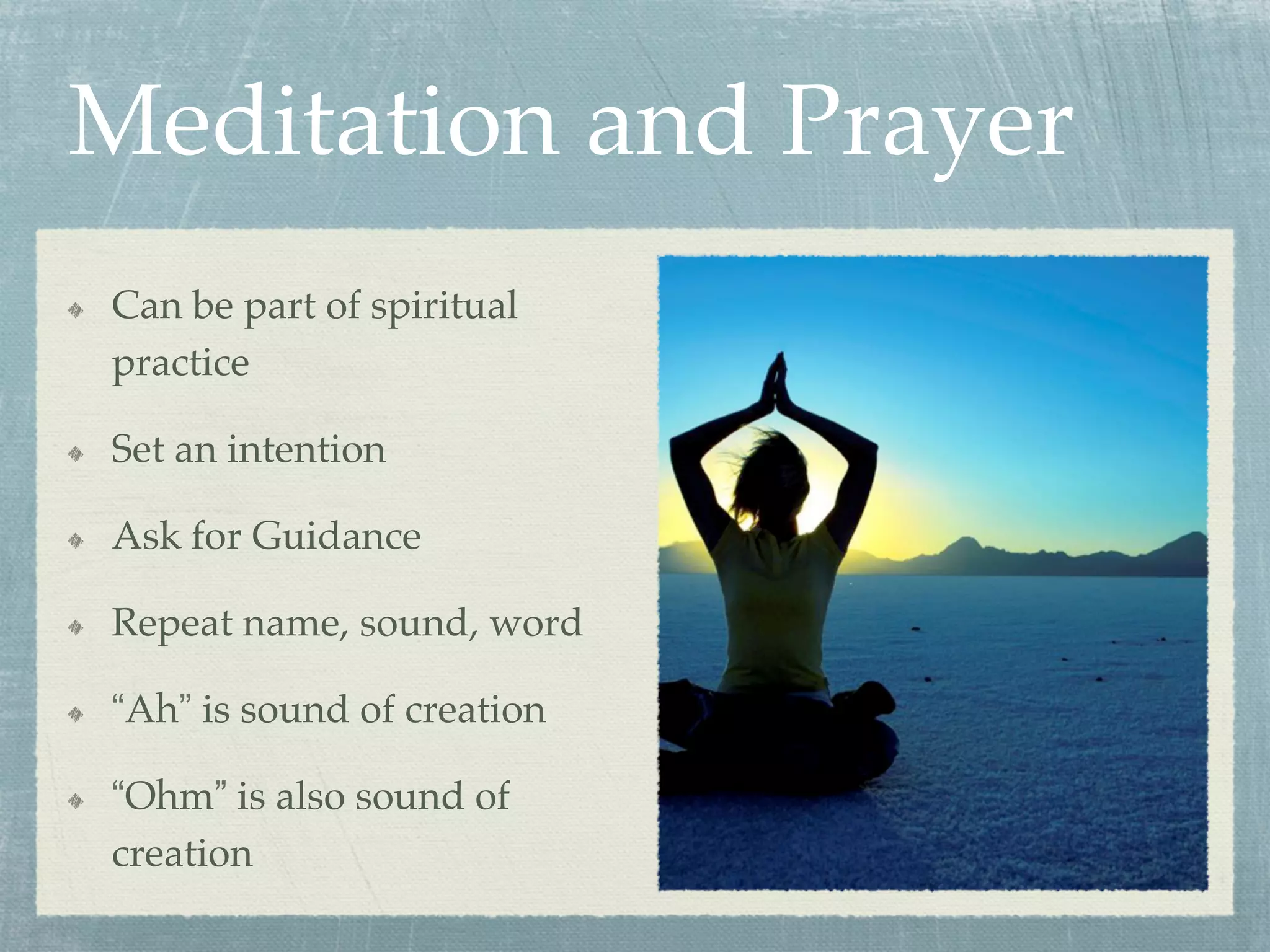 Meditation and Prayer

Can be part of spiritual practice

Set an intention

Ask for Guidance

Repeat name, sound, word

“Ah” is sound of creation

“Ohm” is also sound of creation